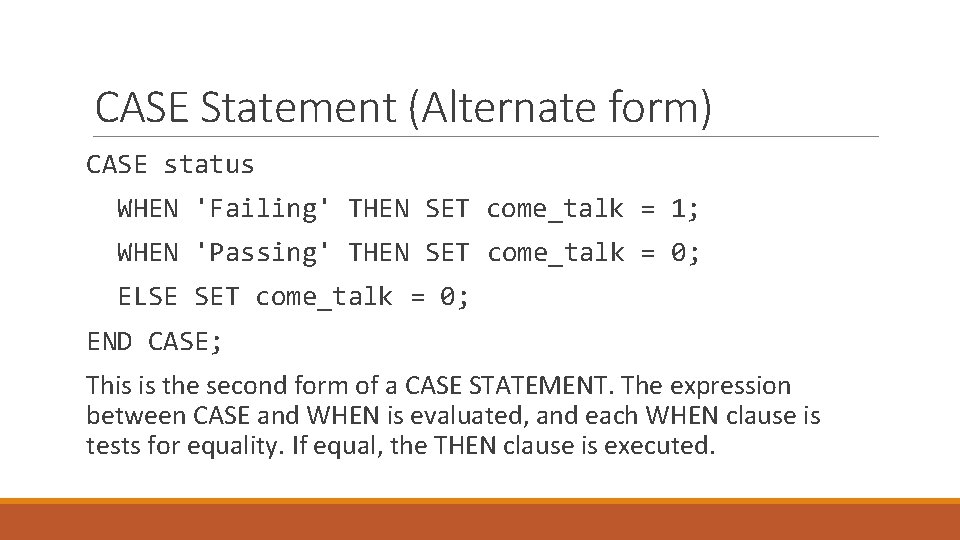 CASE Statement (Alternate form)

CASE status
  WHEN 'Failing' THEN SET come_talk = 1;
  WHEN 'Passing' THEN SET come_talk = 0;
  ELSE SET come_talk = 0;
END CASE;

This is the second form of a CASE STATEMENT. The expression between CASE and WHEN is evaluated, and each WHEN clause is tests for equality. If equal, the THEN clause is executed.